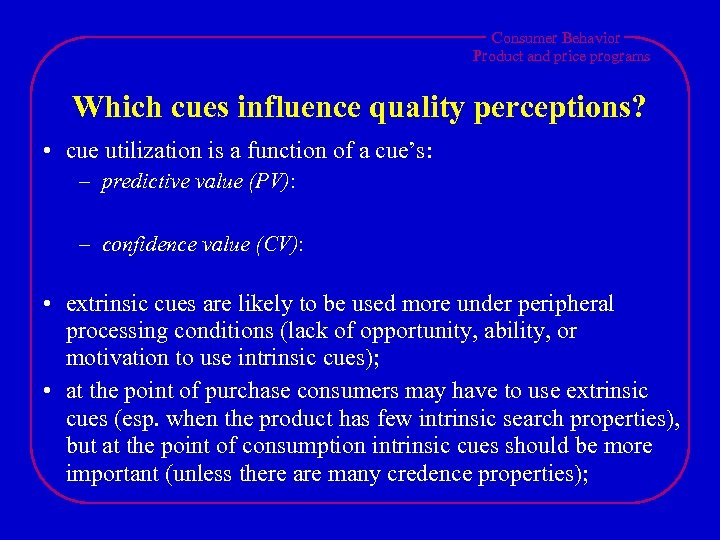 Consumer Behavior
Product and price programs

Which cues influence quality perceptions?

• cue utilization is a function of a cue's:
– predictive value (PV):

– confidence value (CV):

• extrinsic cues are likely to be used more under peripheral processing conditions (lack of opportunity, ability, or motivation to use intrinsic cues);
• at the point of purchase consumers may have to use extrinsic cues (esp. when the product has few intrinsic search properties), but at the point of consumption intrinsic cues should be more important (unless there are many credence properties);